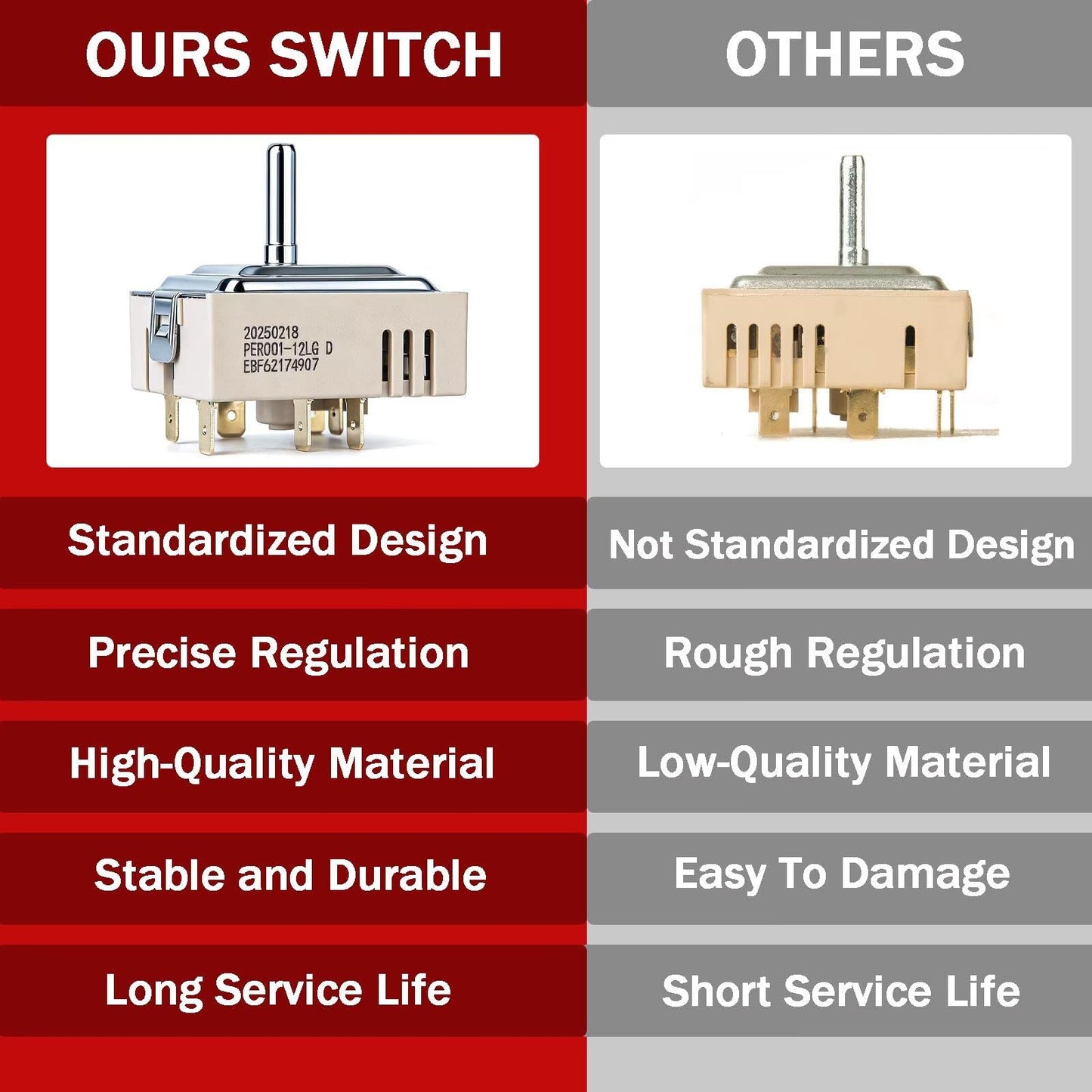 OURS SWITCH

20250218
PER001-12LG D
EBF62174907

Standardized Design

Precise Regulation

High-Quality Material

Stable and Durable

Long Service Life

OTHERS

Not Standardized Design

Rough Regulation

Low-Quality Material

Easy To Damage

Short Service Life